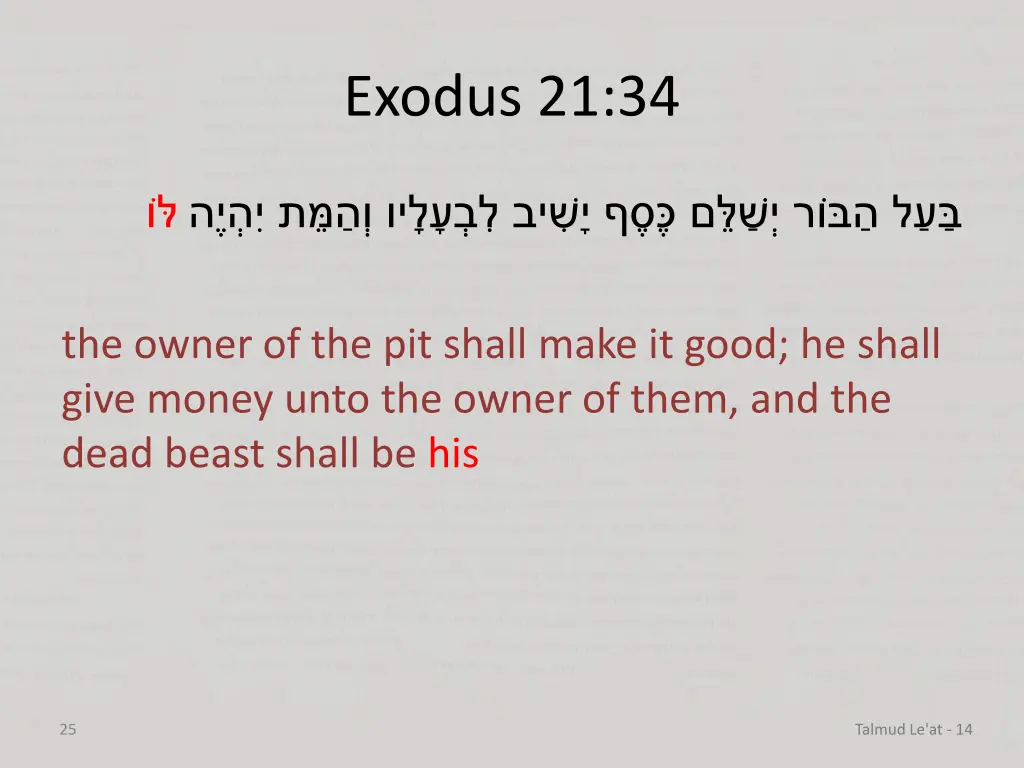 Exodus 21:34

בַּעַל הַבּוֹר יְשַׁלֵּם כֶּסֶף יָשִׁיב לִבְעָלָיו וְהַמֵּת יִהְיֶה לּוֹ

the owner of the pit shall make it good; he shall give money unto the owner of them, and the dead beast shall be his

25

Talmud Le'at - 14